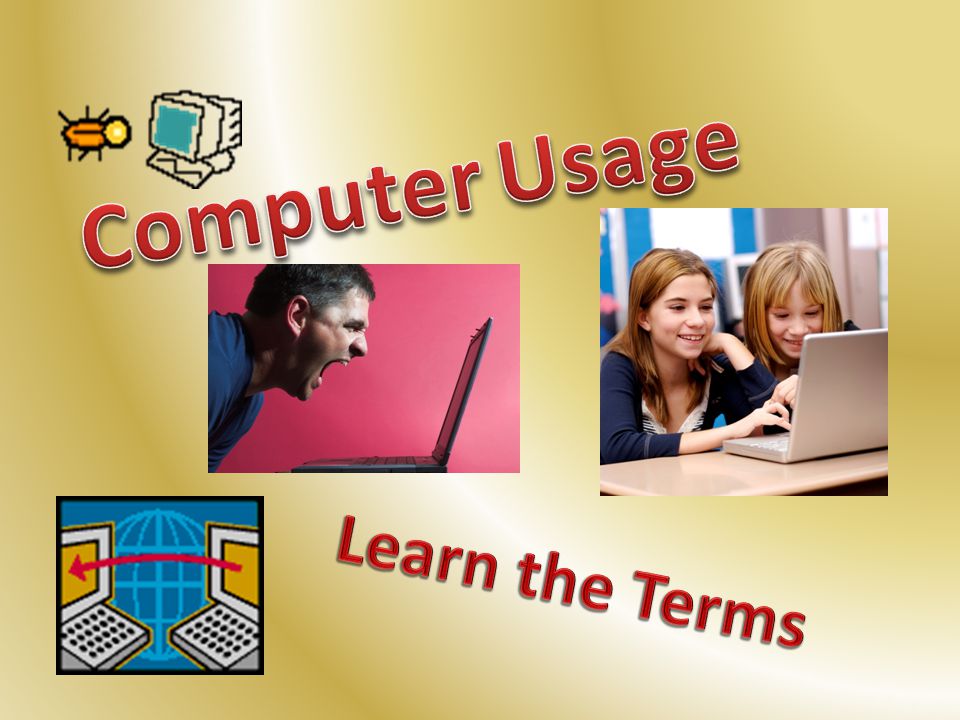 Computer Usage

Learn the Terms